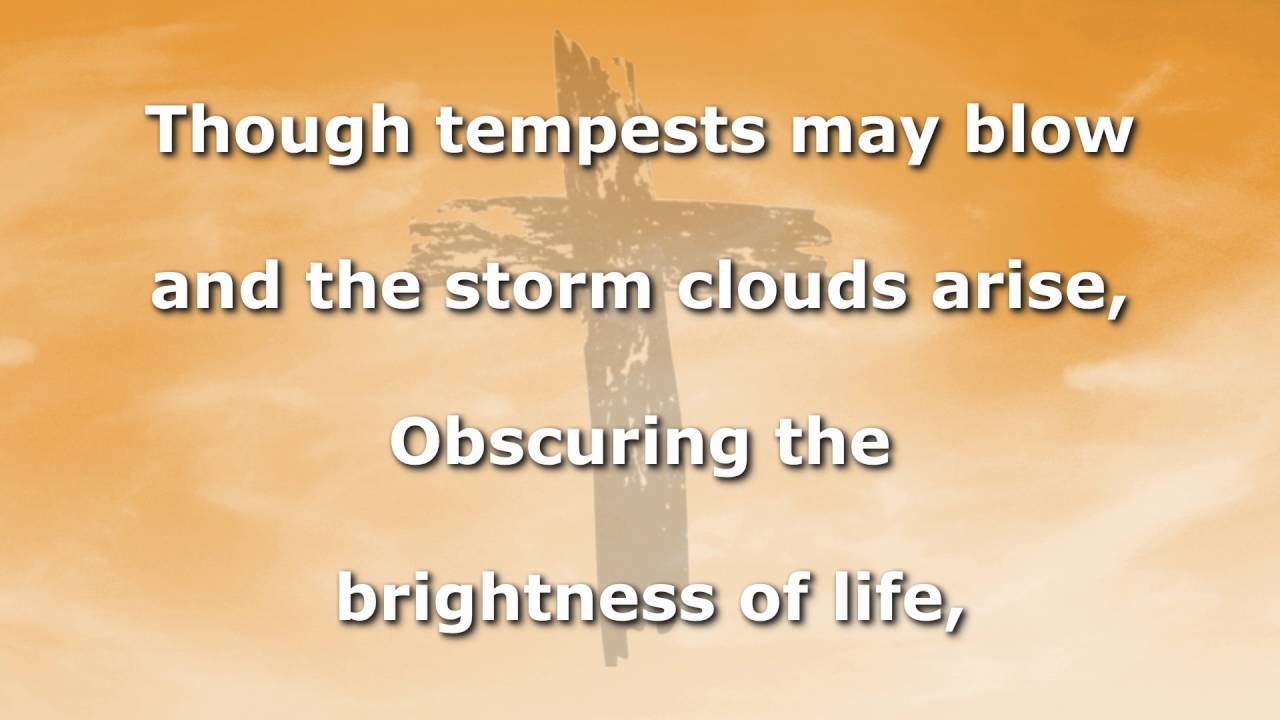 Though tempests may blow
and the storm clouds arise,
Obscuring the
brightness of life,